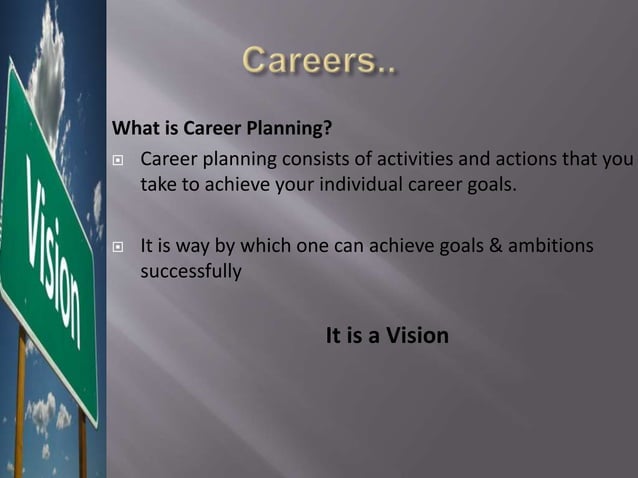 Vision

Careers..

What is Career Planning?

Career planning consists of activities and actions that you take to achieve your individual career goals.

It is way by which one can achieve goals & ambitions successfully

It is a Vision